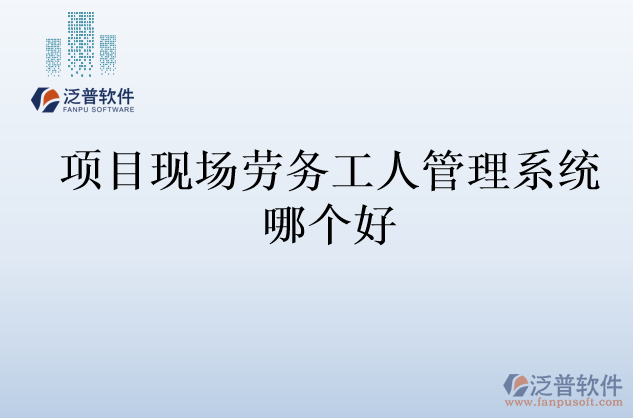 泛普软件
FANPU SOFTWARE

项目现场劳务工人管理系统哪个好

泛普软件
www.fanpusoft.com